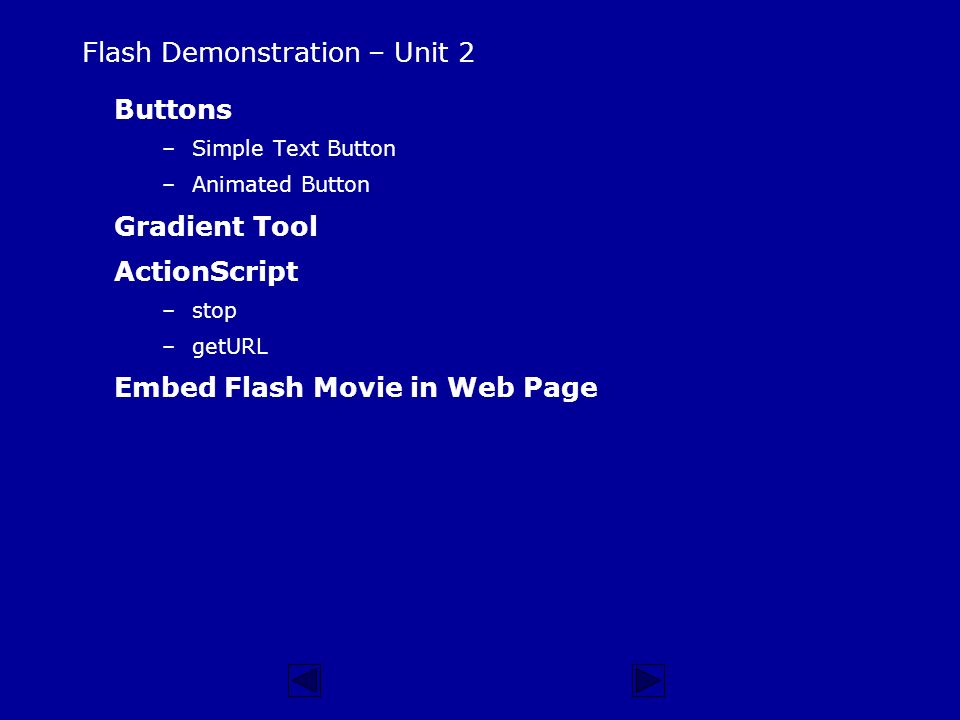 Flash Demonstration – Unit 2

Buttons

– Simple Text Button

– Animated Button

Gradient Tool

ActionScript

– stop

– getURL

Embed Flash Movie in Web Page